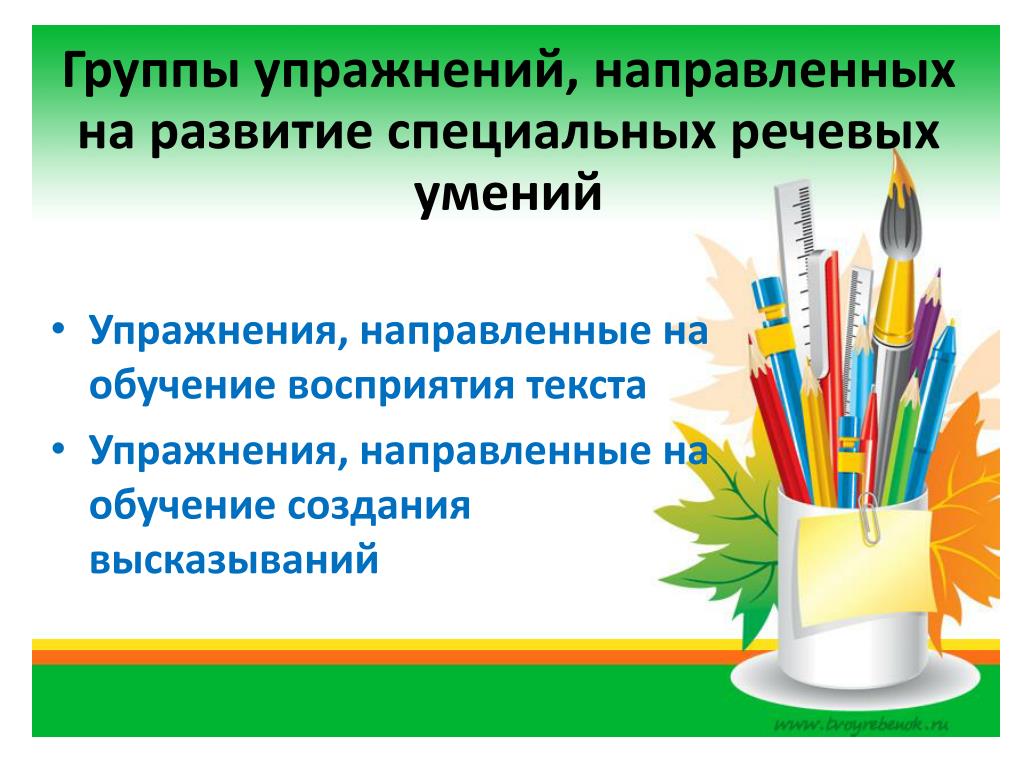 Группы упражнений, направленных на развитие специальных речевых умений

• Упражнения, направленные на обучение восприятия текста

• Упражнения, направленные на обучение создания высказываний

www.tvoyrebenok.ru